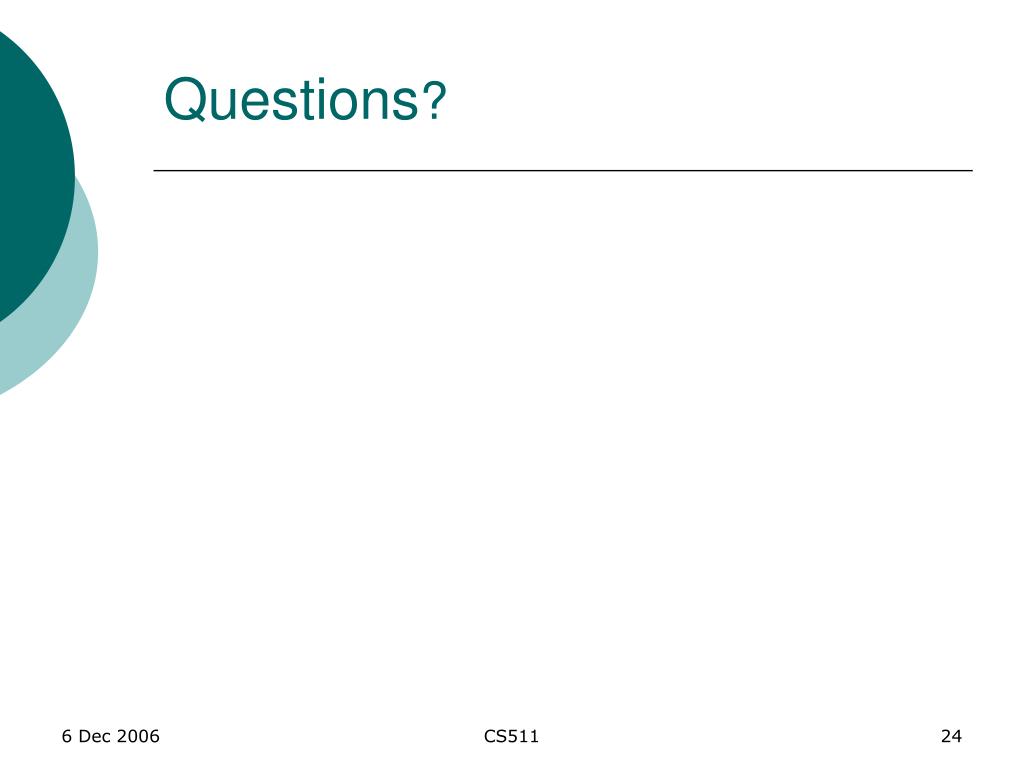 Questions?

6 Dec 2006

CS511

24